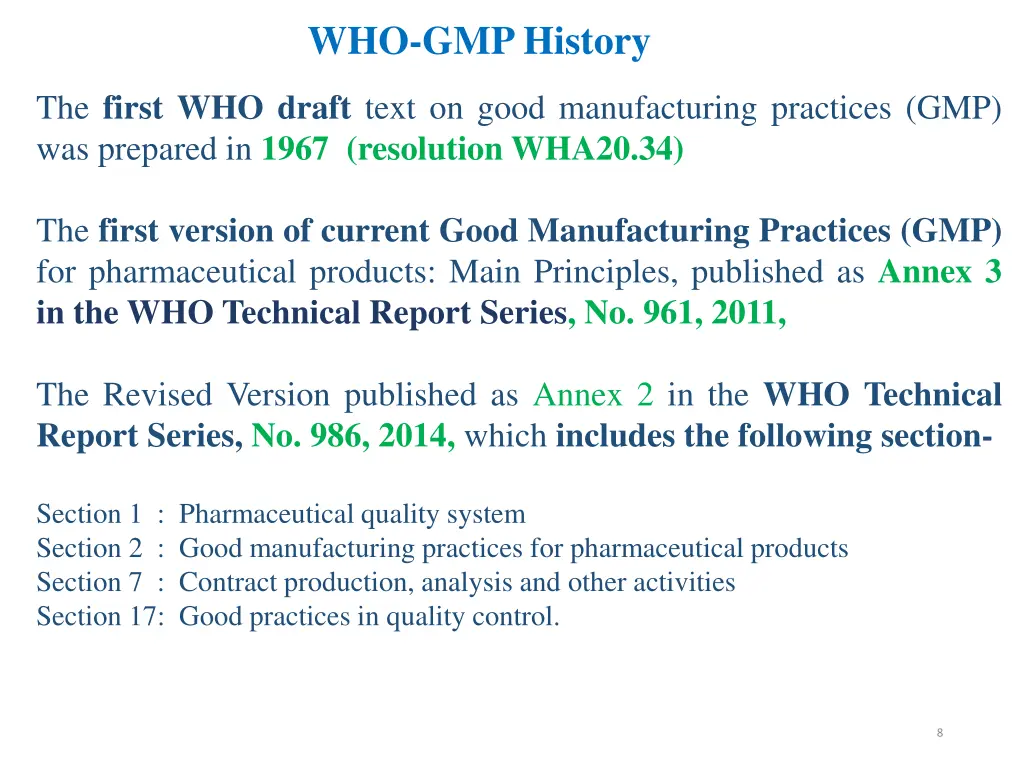 WHO-GMP History

The first WHO draft text on good manufacturing practices (GMP) was prepared in 1967 (resolution WHA20.34)

The first version of current Good Manufacturing Practices (GMP) for pharmaceutical products: Main Principles, published as Annex 3 in the WHO Technical Report Series, No. 961, 2011,

The Revised Version published as Annex 2 in the WHO Technical Report Series, No. 986, 2014, which includes the following section-

Section 1 : Pharmaceutical quality system
Section 2 : Good manufacturing practices for pharmaceutical products
Section 7 : Contract production, analysis and other activities
Section 17: Good practices in quality control.

8